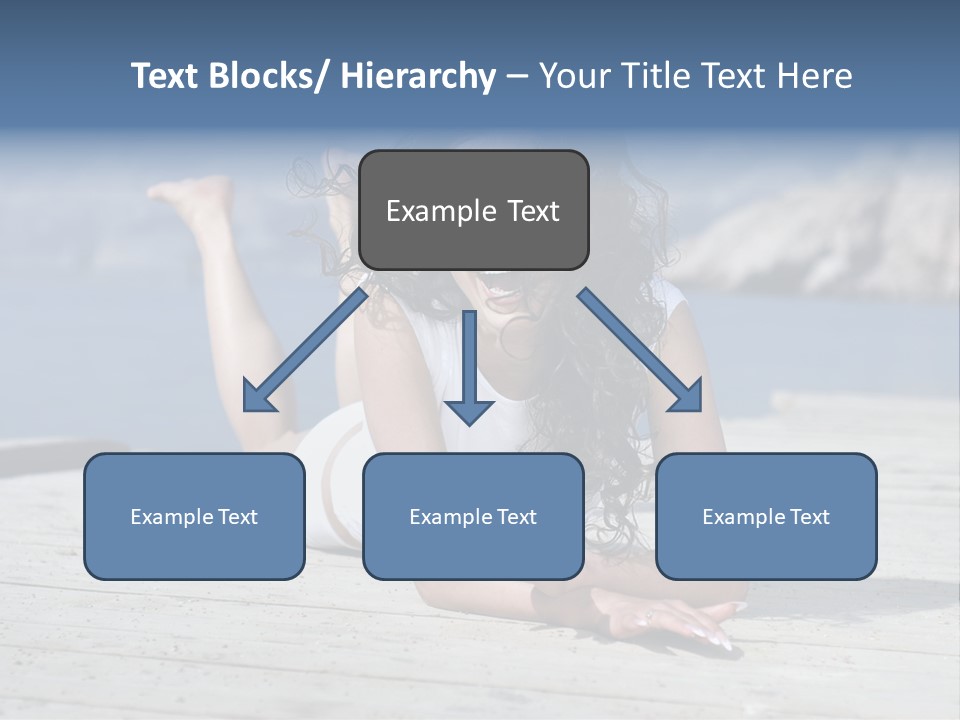 Text Blocks/ Hierarchy – Your Title Text Here

Example Text

Example Text

Example Text

Example Text